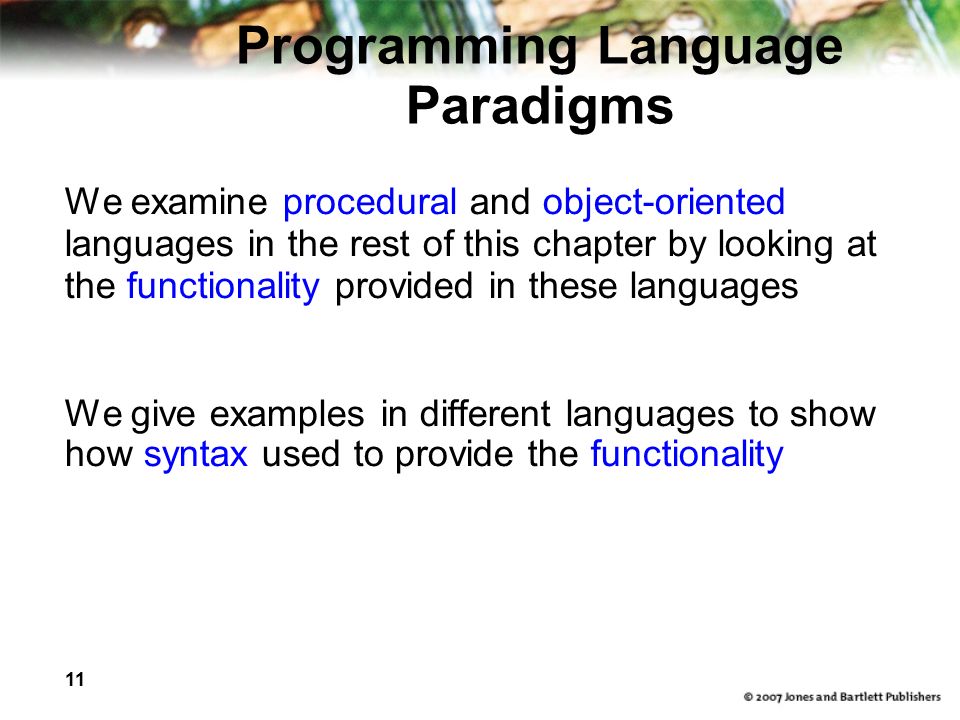 Programming Language Paradigms

We examine procedural and object-oriented languages in the rest of this chapter by looking at the functionality provided in these languages

We give examples in different languages to show how syntax used to provide the functionality

11

© 2007 Jones and Bartlett Publishers